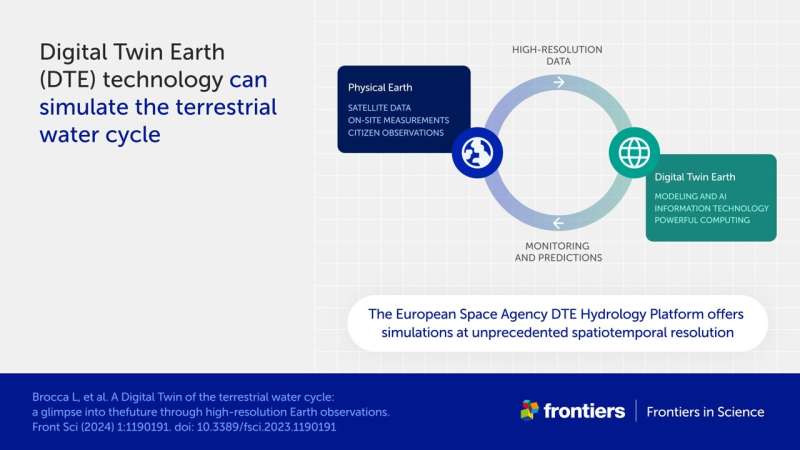 Digital Twin Earth (DTE) technology can simulate the terrestrial water cycle

HIGH-RESOLUTION DATA

Physical Earth

SATELLITE DATA
ON-SITE MEASUREMENTS
CITIZEN OBSERVATIONS

Digital Twin Earth

MODELING AND AI
INFORMATION TECHNOLOGY
POWERFUL COMPUTING

MONITORING AND PREDICTIONS

The European Space Agency DTE Hydrology Platform offers simulations at unprecedented spatiotemporal resolution

Brocca L, et al. A Digital Twin of the terrestrial water cycle: a glimpse into thefuture through high-resolution Earth observations. Front Sci (2024) 1:1190191. doi: 10.3389/fsci.2023.1190191

frontiers | Frontiers in Science